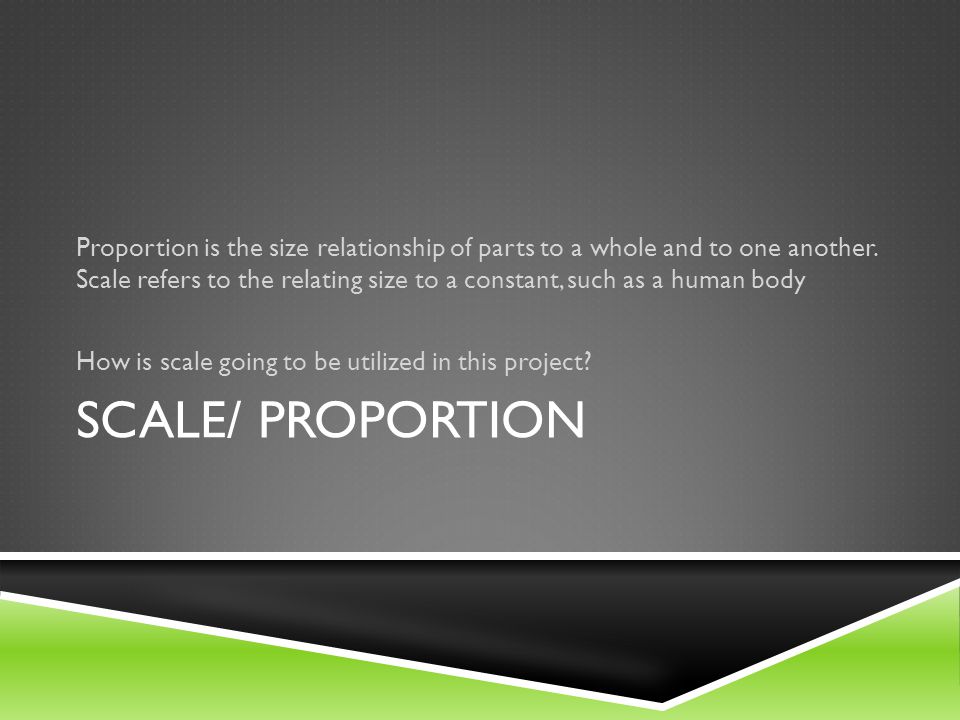 Proportion is the size relationship of parts to a whole and to one another. Scale refers to the relating size to a constant, such as a human body

How is scale going to be utilized in this project?

SCALE/ PROPORTION